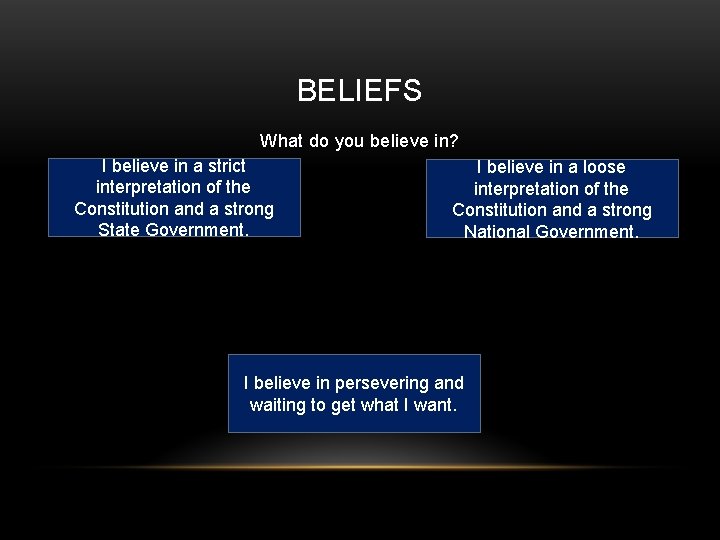 BELIEFS

What do you believe in?

I believe in a strict interpretation of the Constitution and a strong State Government.

I believe in a loose interpretation of the Constitution and a strong National Government.

I believe in persevering and waiting to get what I want.